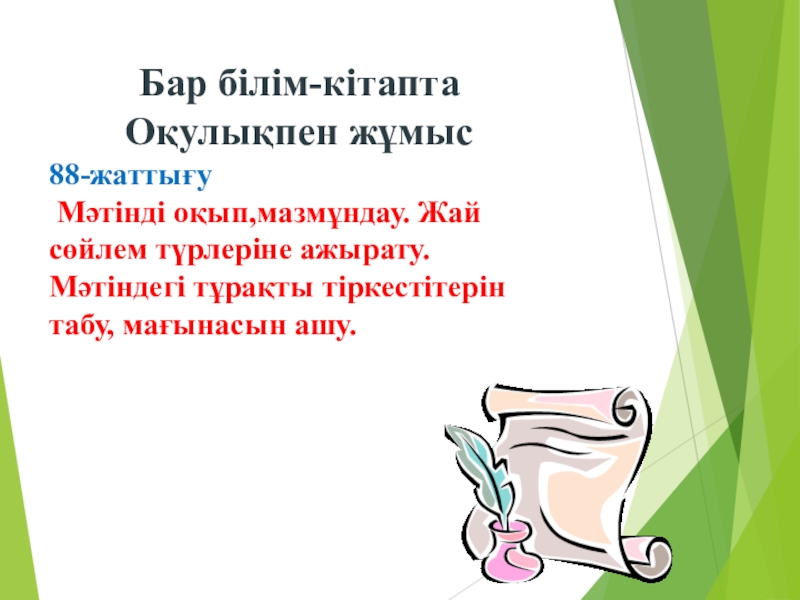 Бар білім-кітапта
Оқулықпен жұмыс

88-жаттығу

Мәтінді оқып,мазмұндау. Жай сөйлем түрлеріне ажырату. Мәтіндегі тұрақты тіркестітерін табу, мағынасын ашу.